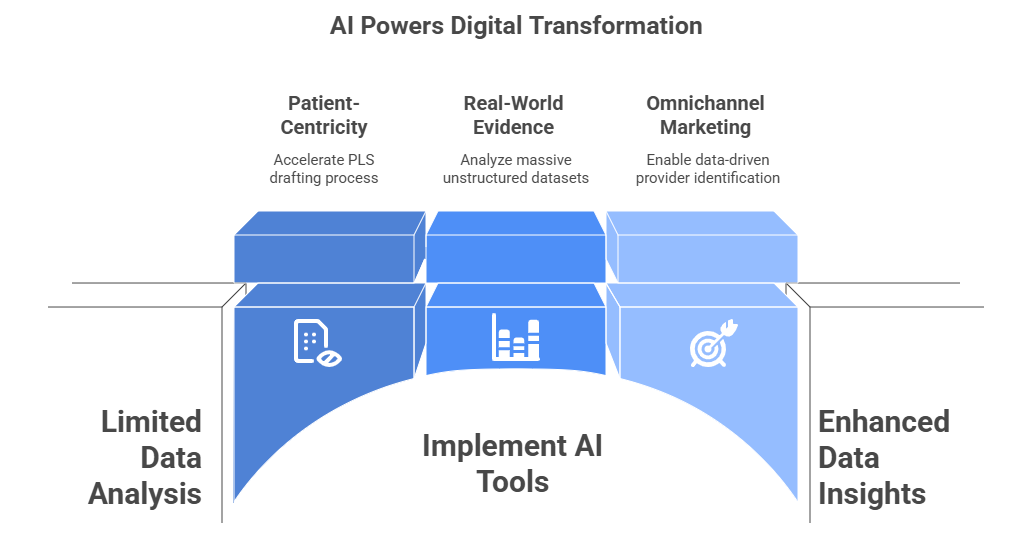 AI Powers Digital Transformation

Patient-Centricity

Accelerate PLS drafting process

Real-World Evidence

Analyze massive unstructured datasets

Omnichannel Marketing

Enable data-driven provider identification

Limited Data Analysis

Implement AI Tools

Enhanced Data Insights